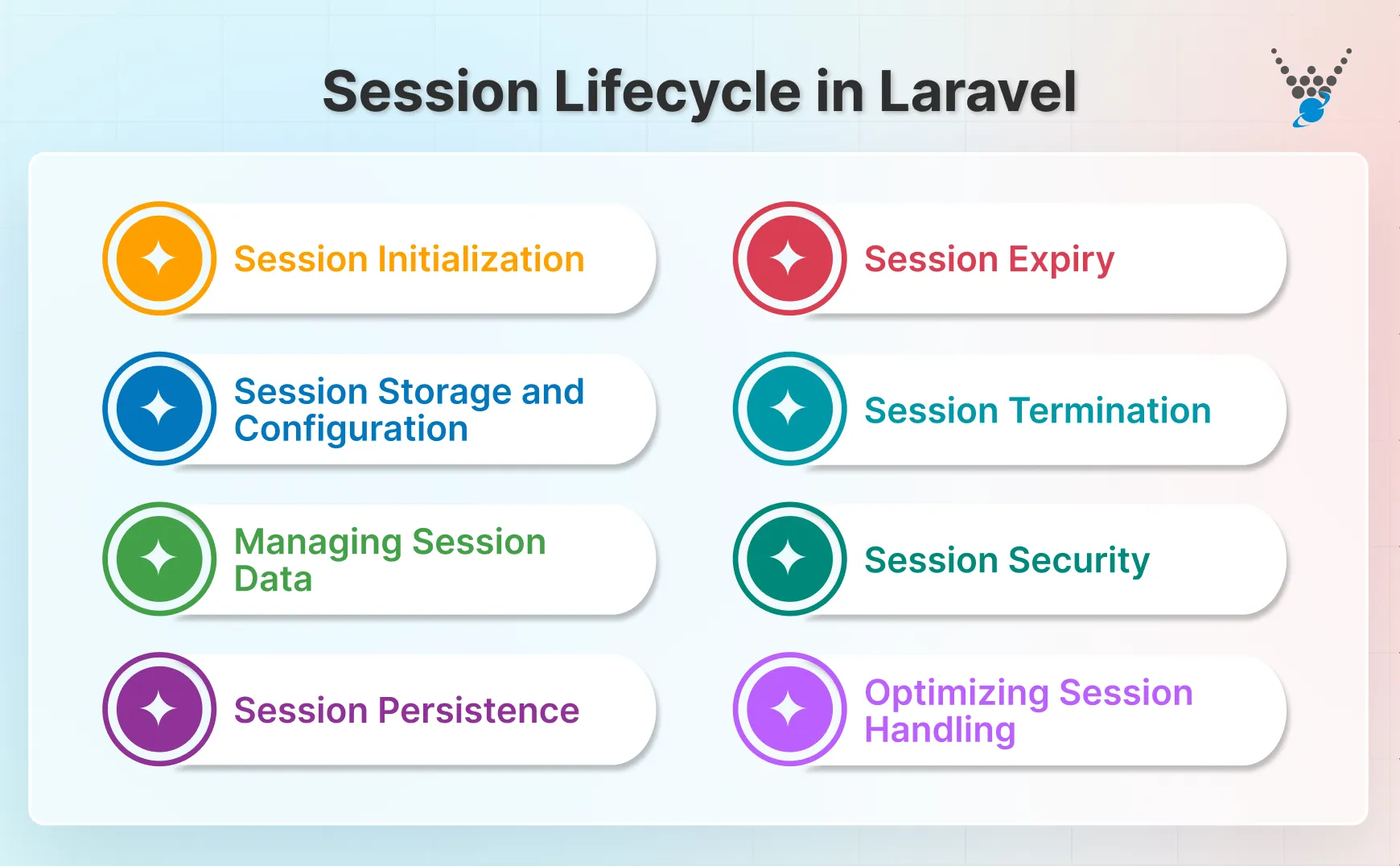 Session Lifecycle in Laravel

Session Initialization

Session Storage and Configuration

Managing Session Data

Session Persistence

Session Expiry

Session Termination

Session Security

Optimizing Session Handling